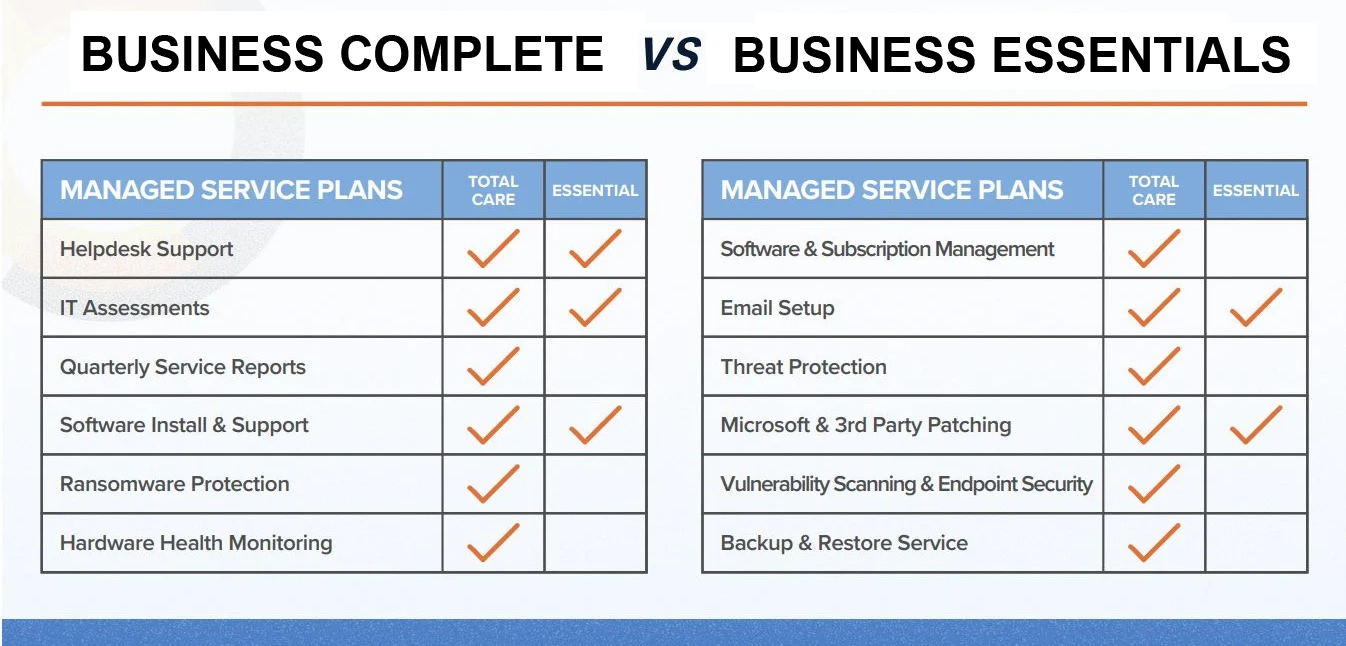 BUSINESS COMPLETE VS BUSINESS ESSENTIALS

| MANAGED SERVICE PLANS | TOTAL CARE | ESSENTIAL |
|---|---|---|
| Helpdesk Support | ✓ | ✓ |
| IT Assessments | ✓ | ✓ |
| Quarterly Service Reports | ✓ | |
| Software Install & Support | ✓ | ✓ |
| Ransomware Protection | ✓ | |
| Hardware Health Monitoring | ✓ | |

| MANAGED SERVICE PLANS | TOTAL CARE | ESSENTIAL |
|---|---|---|
| Software & Subscription Management | ✓ | |
| Email Setup | ✓ | ✓ |
| Threat Protection | ✓ | |
| Microsoft & 3rd Party Patching | ✓ | ✓ |
| Vulnerability Scanning & Endpoint Security | ✓ | |
| Backup & Restore Service | ✓ | |